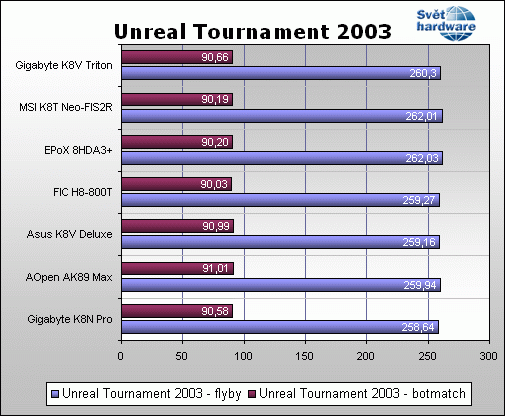 Svět hardware

Unreal Tournament 2003

Gigabyte K8V Triton
90,66
260,3

MSI K8T Neo-FIS2R
90,19
262,01

EPoX 8HDA3+
90,20
262,03

FIC H8-800T
90,03
259,27

Asus K8V Deluxe
90,99
259,16

AOpen AK89 Max
91,01
259,94

Gigabyte K8N Pro
90,58
258,64

0 50 100 150 200 250 300

Unreal Tournament 2003 - flyby
Unreal Tournament 2003 - botmatch